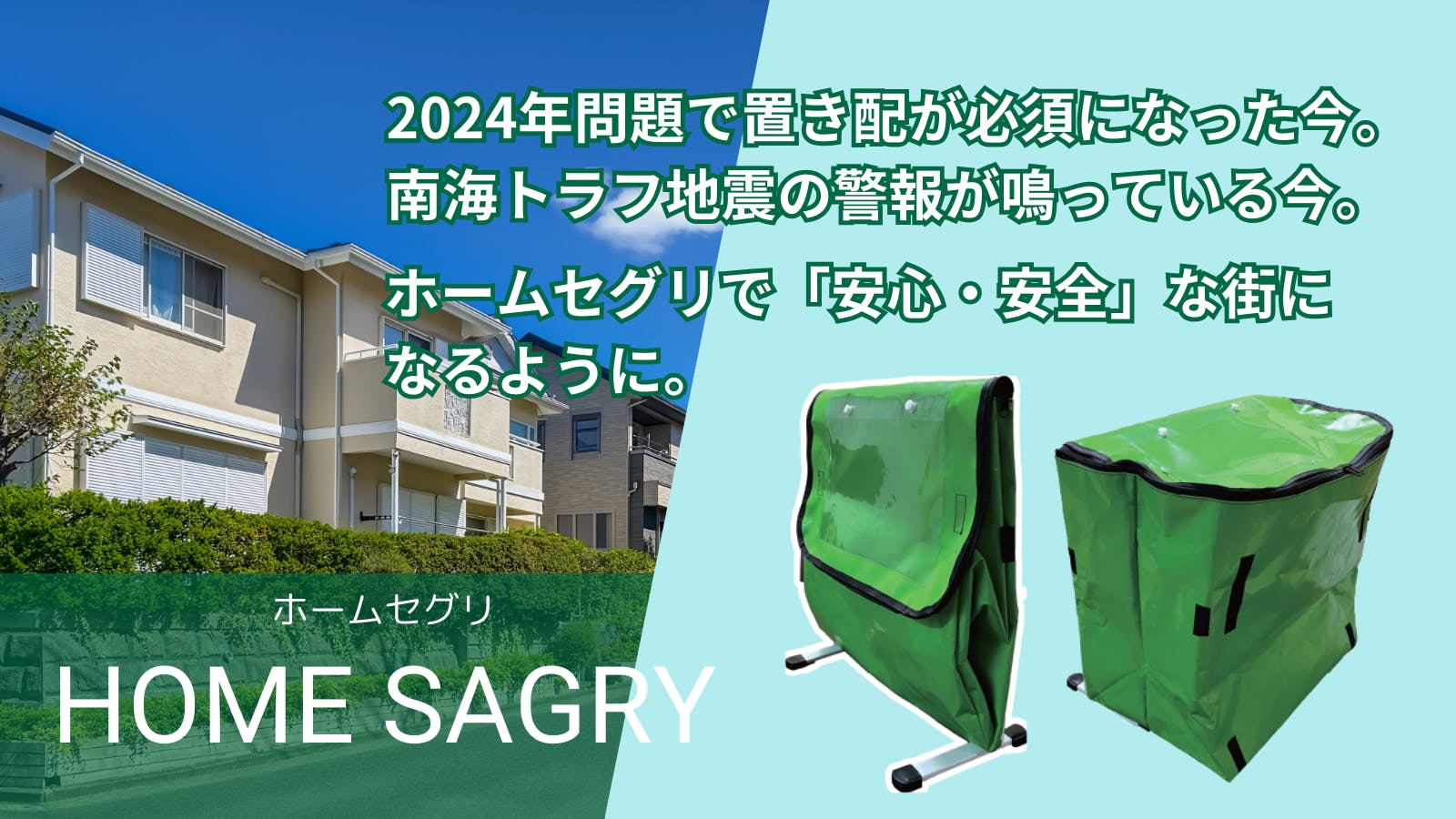 2024年問題で置き配が必須になった今。
南海トラフ地震の警報が鳴っている今。

ホームセグリで「安心・安全」な街になるように。

ホームセグリ

HOME SAGRY